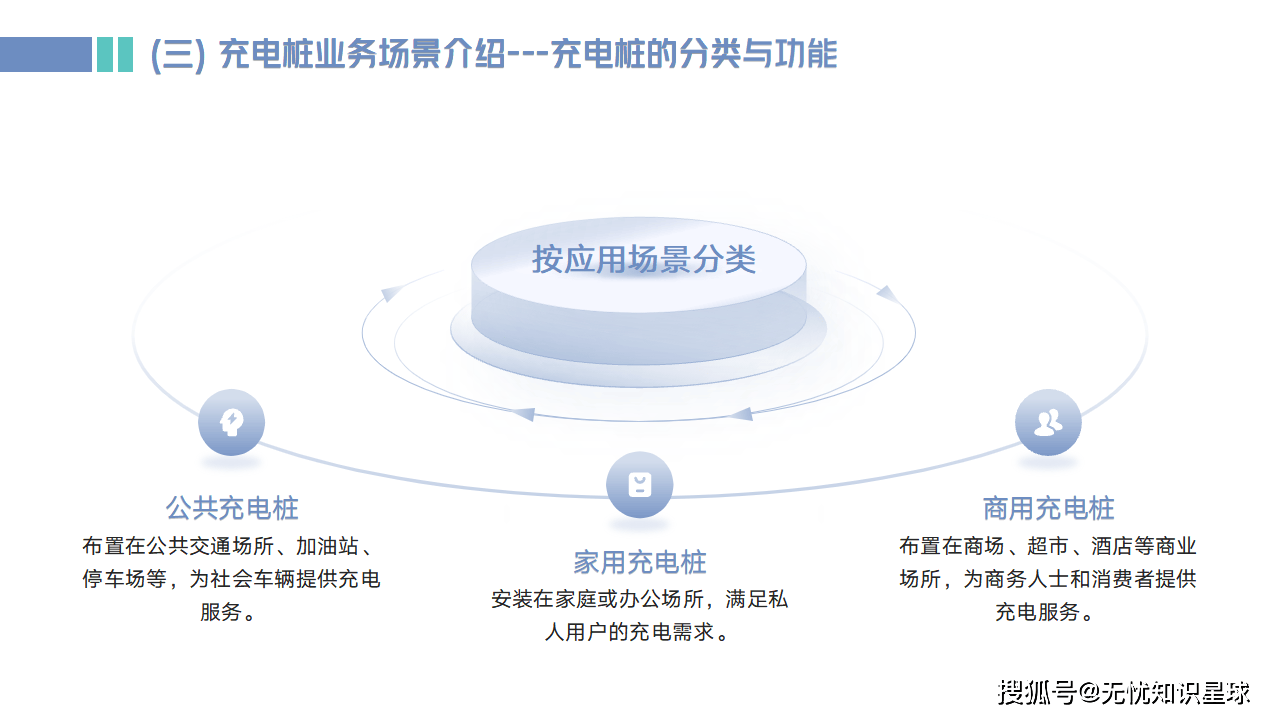 (三) 充电桩业务场景介绍---充电桩的分类与功能

按应用场景分类

公共充电桩

布置在公共交通场所、加油站、停车场等，为社会车辆提供充电服务。

家用充电桩

安装在家庭或办公场所，满足私人用户的充电需求。

商用充电桩

布置在商场、超市、酒店等商业场所，为商务人士和消费者提供充电服务。

搜狐号@无忧知识星球